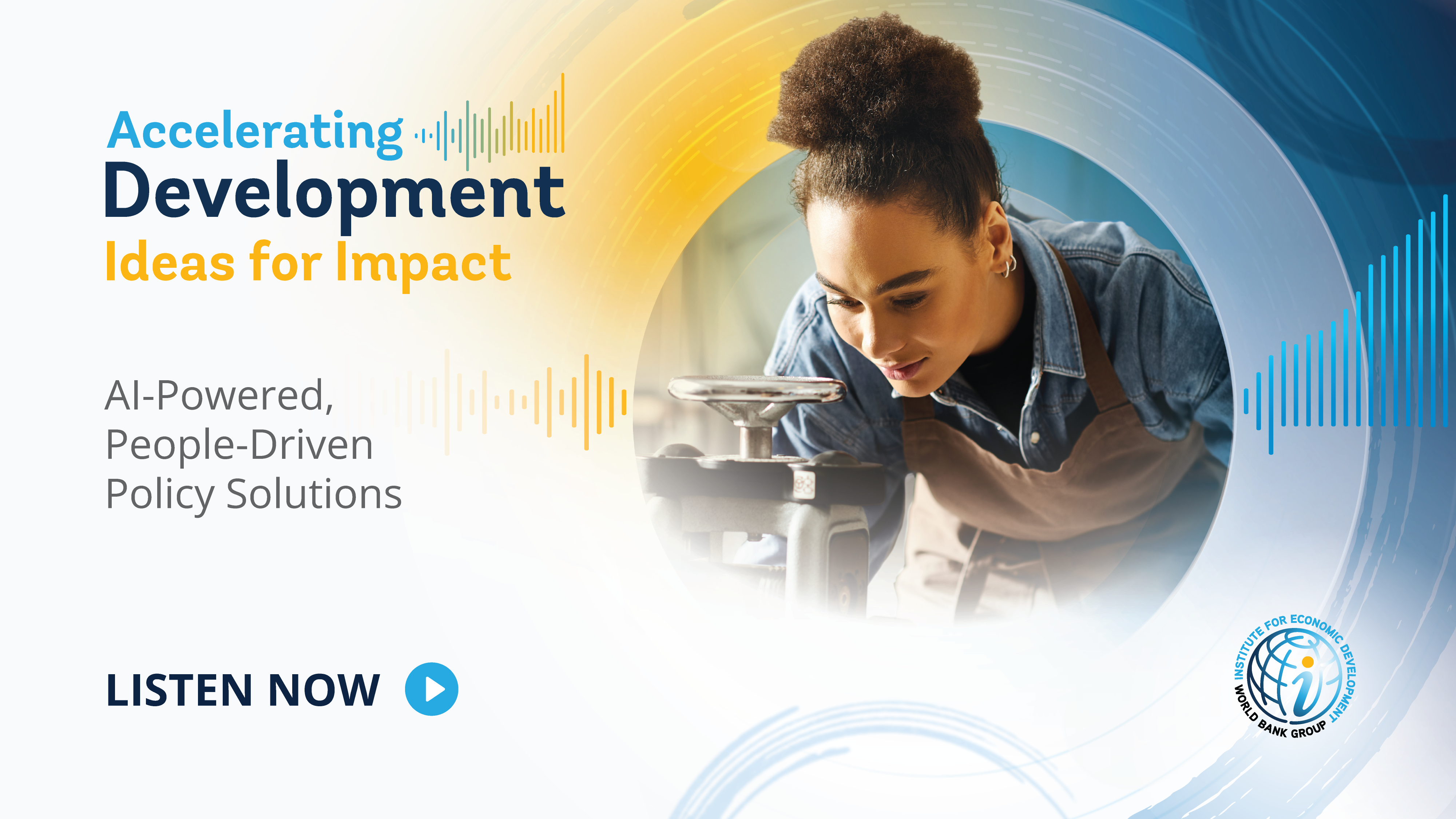 Accelerating
Development
Ideas for Impact

AI-Powered,
People-Driven
Policy Solutions

LISTEN NOW

INSTITUTE FOR ECONOMIC DEVELOPMENT
WORLD BANK GROUP